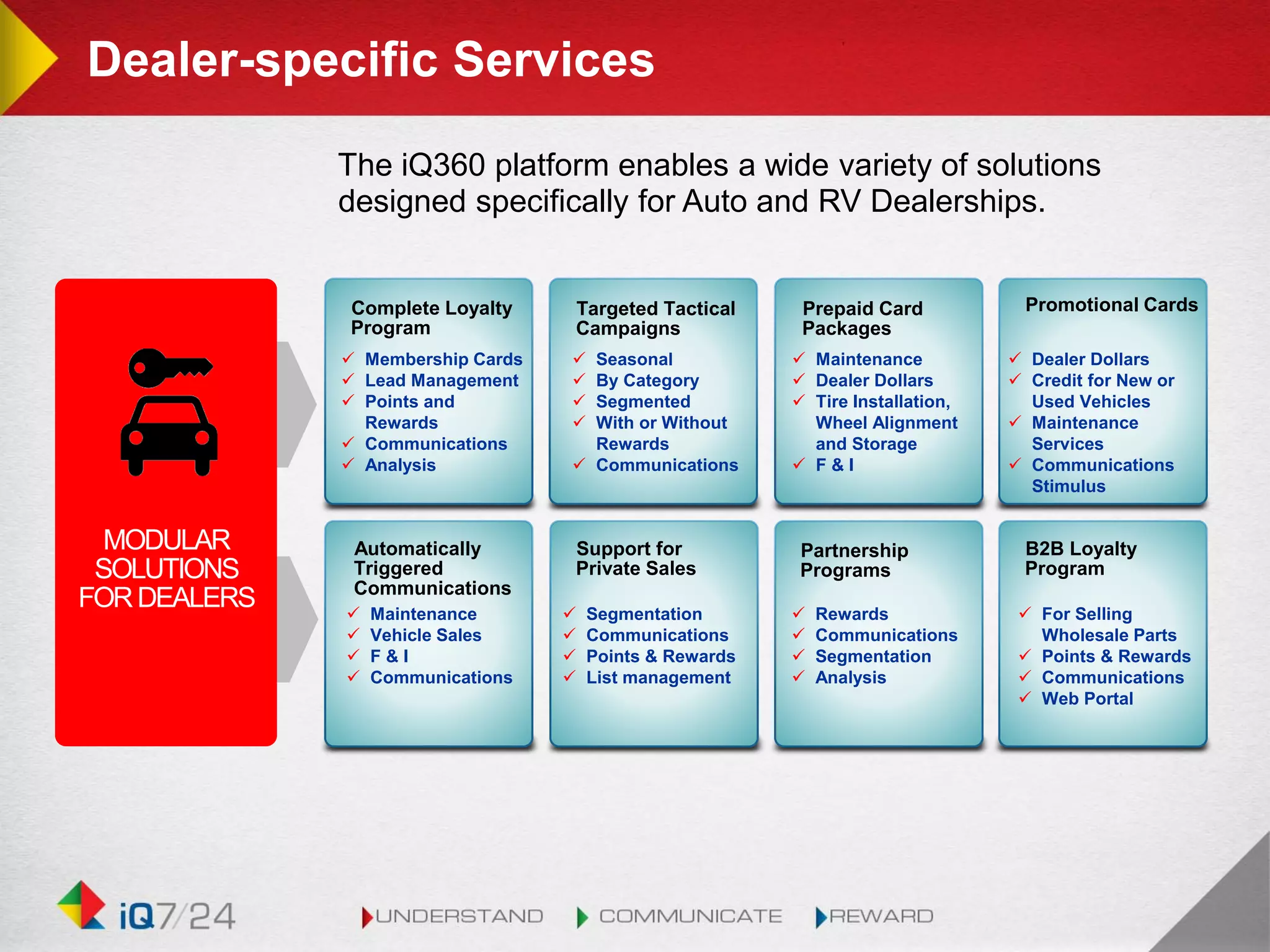 Dealer-specific Services

The iQ360 platform enables a wide variety of solutions designed specifically for Auto and RV Dealerships.

MODULAR SOLUTIONS FOR DEALERS

Complete Loyalty Program
✓ Membership Cards
✓ Lead Management
✓ Points and Rewards
✓ Communications
✓ Analysis

Targeted Tactical Campaigns
✓ Seasonal
✓ By Category
✓ Segmented
✓ With or Without Rewards
✓ Communications

Prepaid Card Packages
✓ Maintenance
✓ Dealer Dollars
✓ Tire Installation, Wheel Alignment and Storage
✓ F & I

Promotional Cards
✓ Dealer Dollars
✓ Credit for New or Used Vehicles
✓ Maintenance Services
✓ Communications Stimulus

Automatically Triggered Communications
✓ Maintenance
✓ Vehicle Sales
✓ F & I
✓ Communications

Support for Private Sales
✓ Segmentation
✓ Communications
✓ Points & Rewards
✓ List management

Partnership Programs
✓ Rewards
✓ Communications
✓ Segmentation
✓ Analysis

B2B Loyalty Program
✓ For Selling Wholesale Parts
✓ Points & Rewards
✓ Communications
✓ Web Portal

iQ7/24

UNDERSTAND COMMUNICATE REWARD